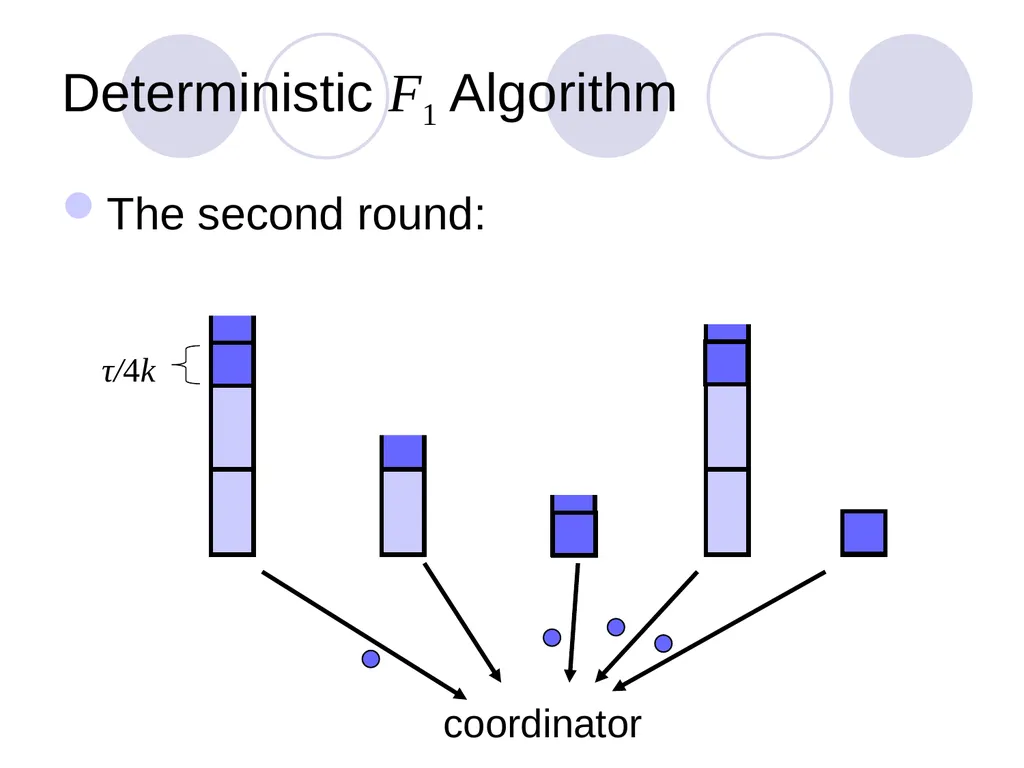 Deterministic $F_1$ Algorithm

The second round:

$\tau/4k$

coordinator